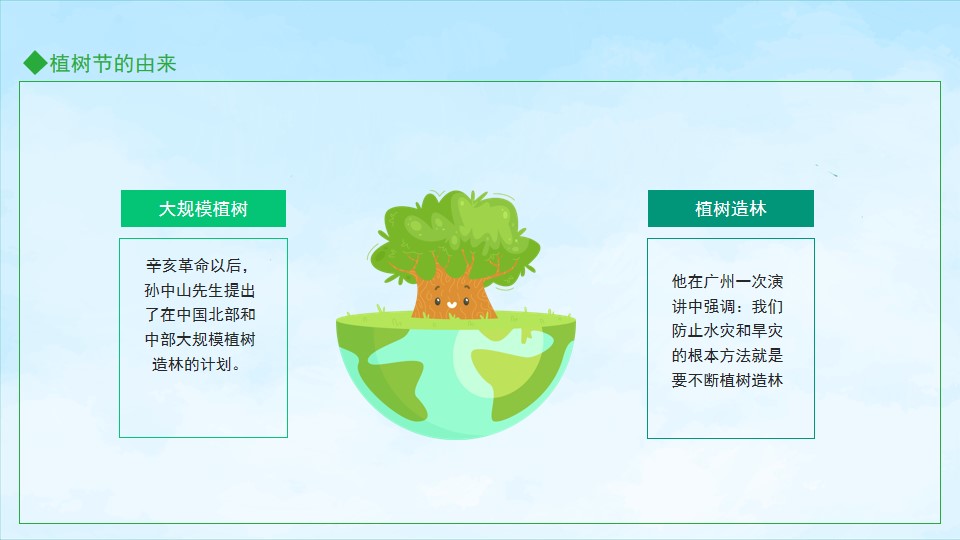 ◆植树节的由来

大规模植树

辛亥革命以后，孙中山先生提出了在中国北部和中部大规模植树造林的计划。

植树造林

他在广州一次演讲中强调：我们防止水灾和旱灾的根本方法就是要不断植树造林